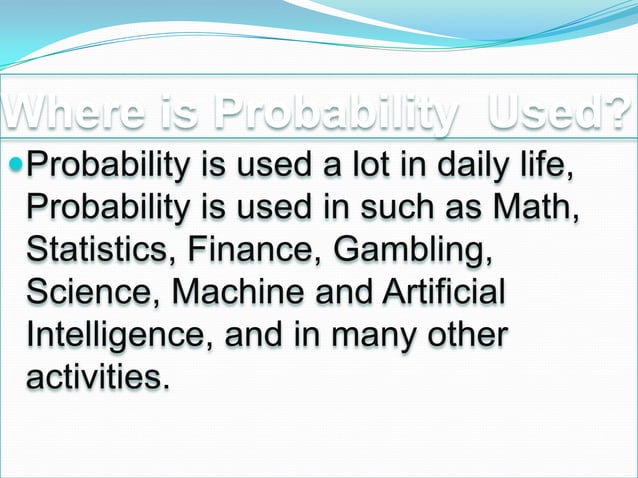 Where is Probability Used?

Probability is used a lot in daily life, Probability is used in such as Math, Statistics, Finance, Gambling, Science, Machine and Artificial Intelligence, and in many other activities.